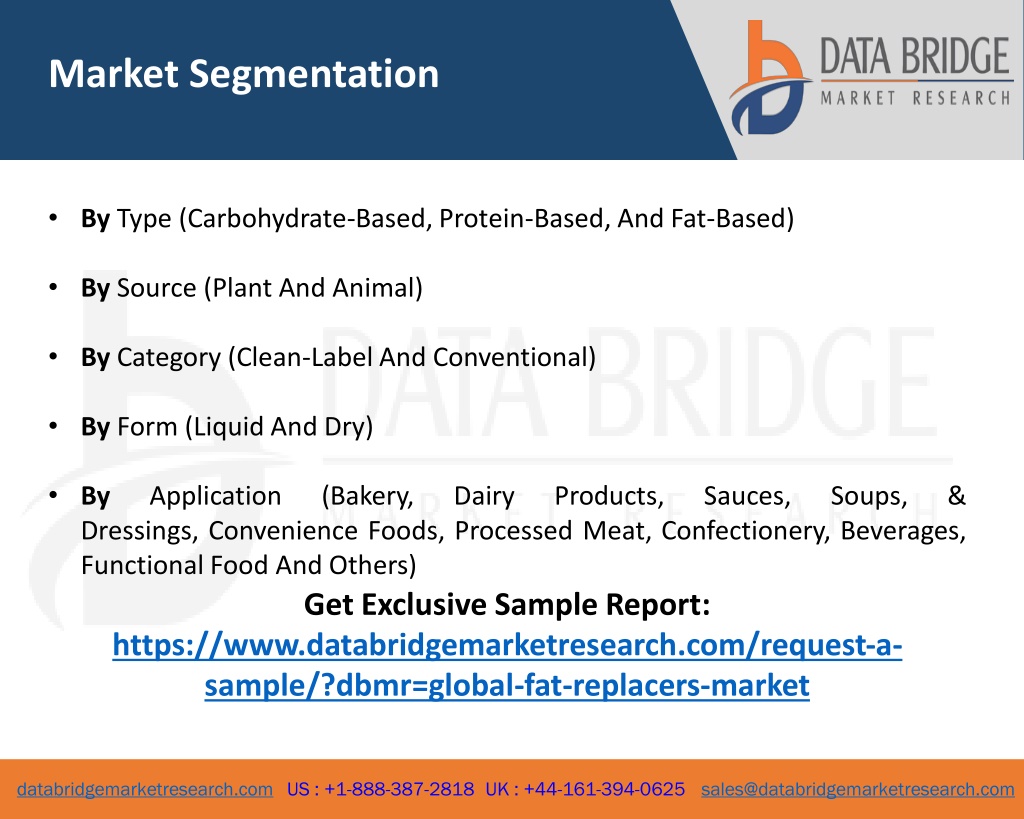 Market Segmentation

DATA BRIDGE
MARKET RESEARCH

• By Type (Carbohydrate-Based, Protein-Based, And Fat-Based)

• By Source (Plant And Animal)

• By Category (Clean-Label And Conventional)

• By Form (Liquid And Dry)

• By Application (Bakery, Dairy Products, Sauces, Soups, & Dressings, Convenience Foods, Processed Meat, Confectionery, Beverages, Functional Food And Others)

Get Exclusive Sample Report:
https://www.databridgemarketresearch.com/request-a-sample/?dbmr=global-fat-replacers-market

databridgemarketresearch.com US : +1-888-387-2818 UK : +44-161-394-0625 sales@databridgemarketresearch.com